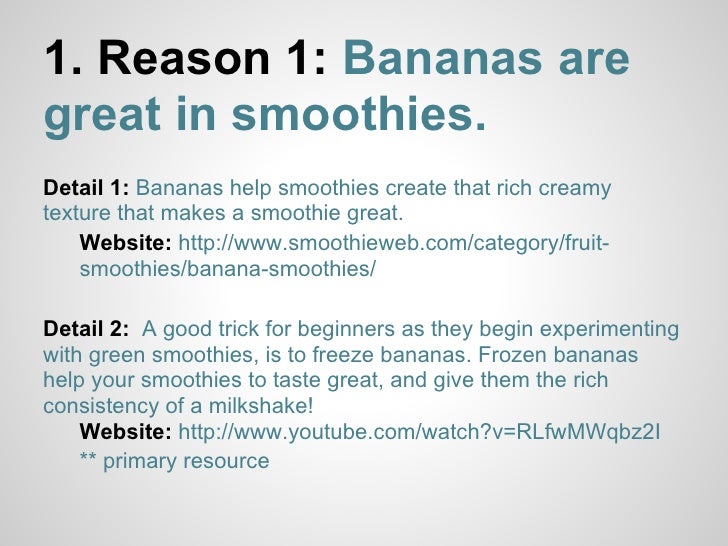 1. Reason 1: Bananas are great in smoothies.

Detail 1: Bananas help smoothies create that rich creamy texture that makes a smoothie great.

Website: http://www.smoothieweb.com/category/fruit-smoothies/banana-smoothies/

Detail 2: A good trick for beginners as they begin experimenting with green smoothies, is to freeze bananas. Frozen bananas help your smoothies to taste great, and give them the rich consistency of a milkshake!

Website: http://www.youtube.com/watch?v=RLfwMWqbz2I

** primary resource